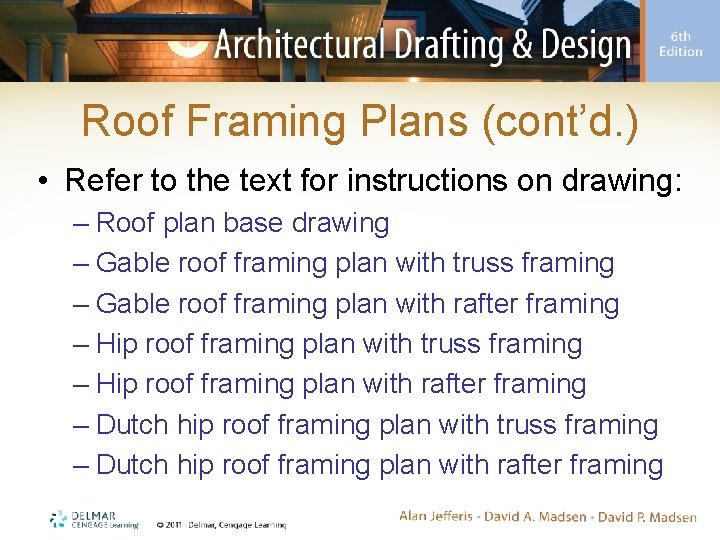 Architectural Drafting & Design 6th Edition

Roof Framing Plans (cont'd.)

• Refer to the text for instructions on drawing:
– Roof plan base drawing
– Gable roof framing plan with truss framing
– Gable roof framing plan with rafter framing
– Hip roof framing plan with truss framing
– Hip roof framing plan with rafter framing
– Dutch hip roof framing plan with truss framing
– Dutch hip roof framing plan with rafter framing

DELMAR CENGAGE Learning © 2011 Delmar, Cengage Learning

Alan Jefferis • David A. Madsen • David P. Madsen